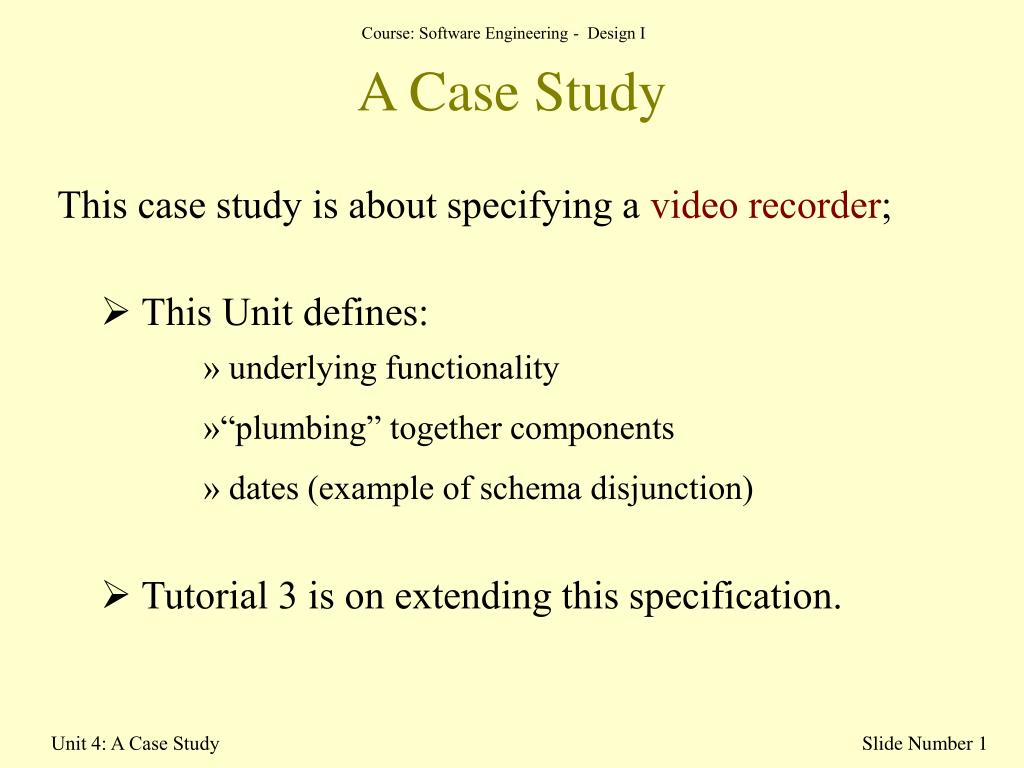 Course: Software Engineering - Design I

A Case Study

This case study is about specifying a video recorder;

➢ This Unit defines:

» underlying functionality

»“plumbing” together components

» dates (example of schema disjunction)

➢ Tutorial 3 is on extending this specification.

Unit 4: A Case Study

Slide Number 1